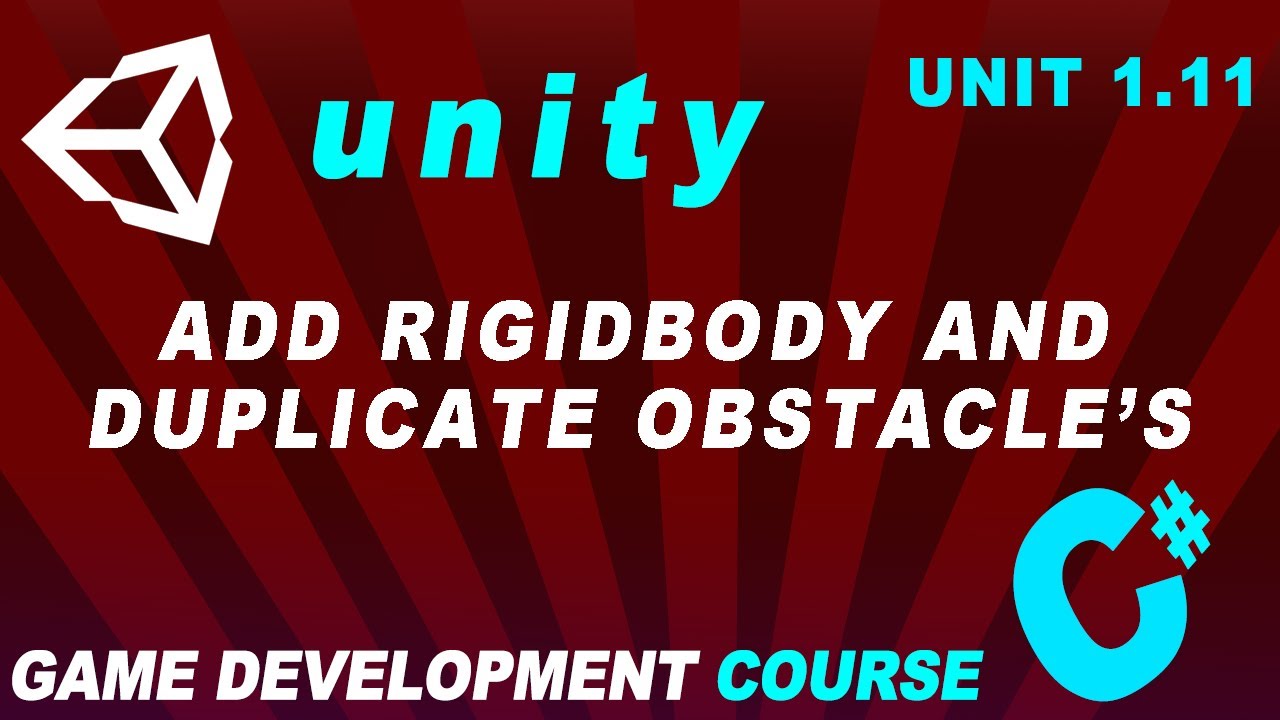 unity

UNIT 1.11

ADD RIGIDBODY AND DUPLICATE OBSTACLE'S

C#

GAME DEVELOPMENT COURSE